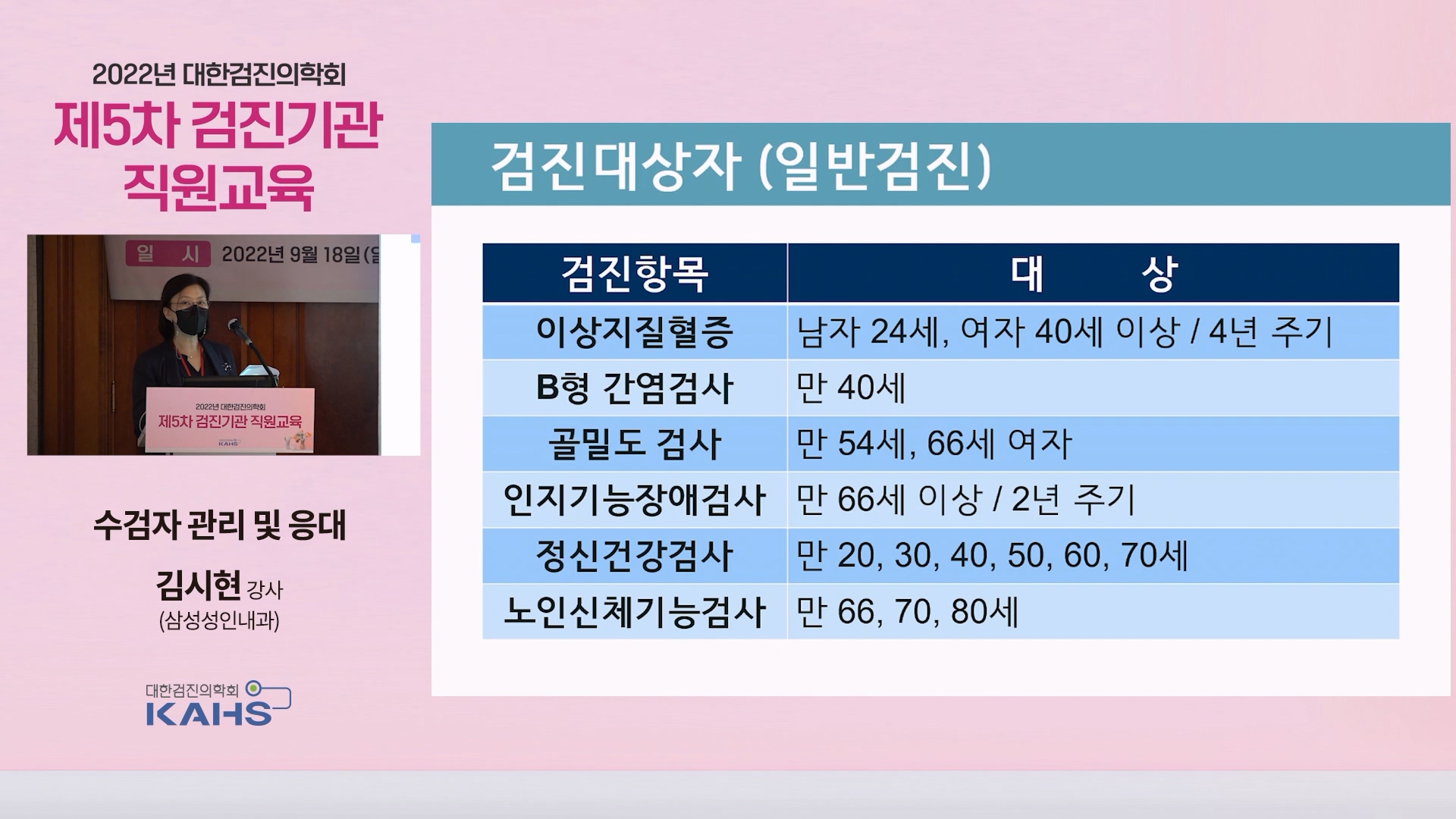 2022년 대한검진의학회
제5차 검진기관 직원교육

일 시 2022년 9월 18일(일

2022년 대한검진의학회
제5차 검진기관 직원교육
KAHS

수검자 관리 및 응대

김시현 강사
(삼성성인내과)

대한검진의학회
KAHS

검진대상자 (일반검진)

| 검진항목 | 대 상 |
|---|---|
| 이상지질혈증 | 남자 24세, 여자 40세 이상 / 4년 주기 |
| B형 간염검사 | 만 40세 |
| 골밀도 검사 | 만 54세, 66세 여자 |
| 인지기능장애검사 | 만 66세 이상 / 2년 주기 |
| 정신건강검사 | 만 20, 30, 40, 50, 60, 70세 |
| 노인신체기능검사 | 만 66, 70, 80세 |